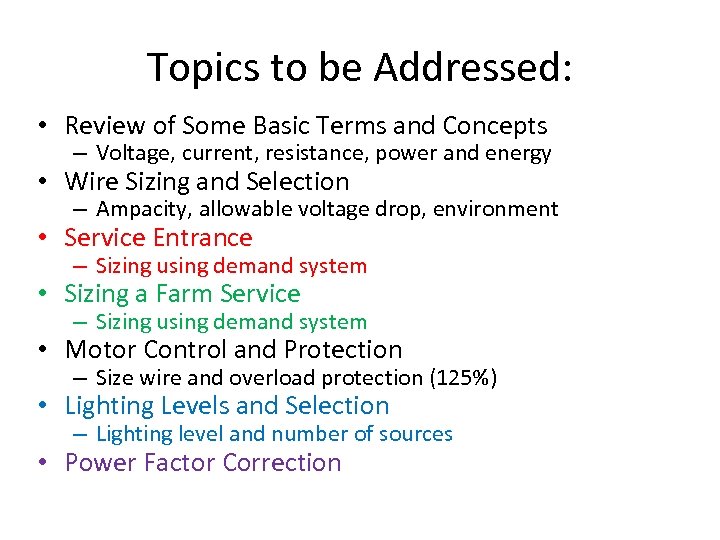 Topics to be Addressed:

• Review of Some Basic Terms and Concepts
– Voltage, current, resistance, power and energy
• Wire Sizing and Selection
– Ampacity, allowable voltage drop, environment
• Service Entrance
– Sizing using demand system
• Sizing a Farm Service
– Sizing using demand system
• Motor Control and Protection
– Size wire and overload protection (125%)
• Lighting Levels and Selection
– Lighting level and number of sources
• Power Factor Correction